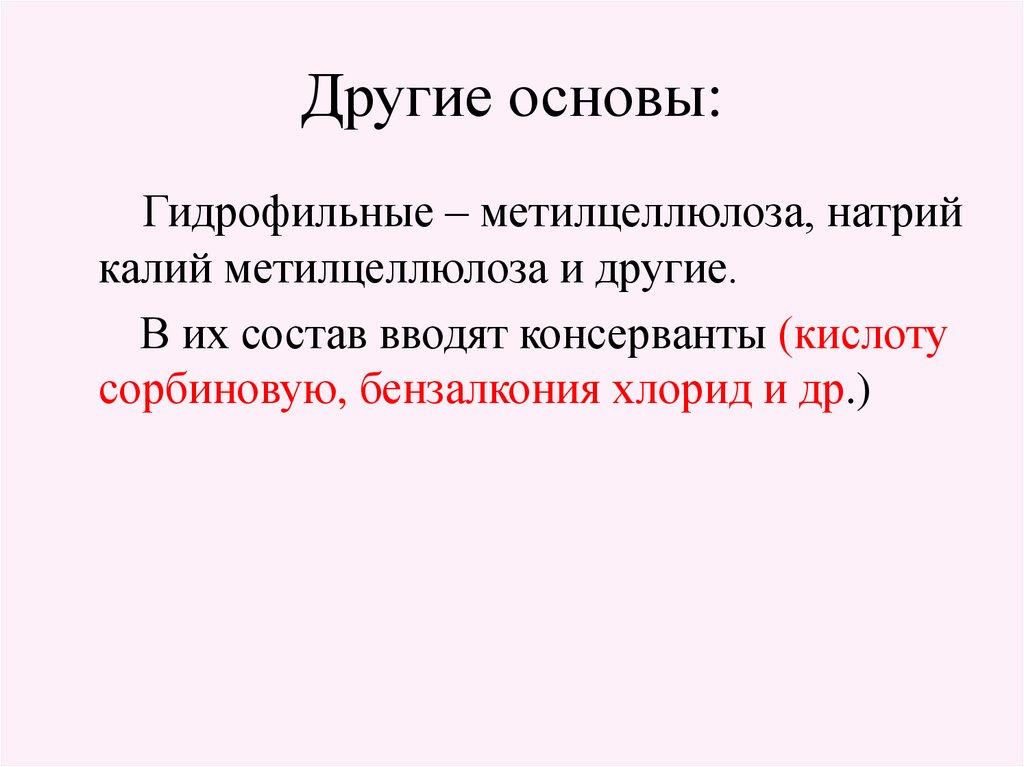 Другие основы:

Гидрофильные – метилцеллюлоза, натрий калий метилцеллюлоза и другие.

В их состав вводят консерванты (кислоту сорбиновую, бензалкония хлорид и др.)